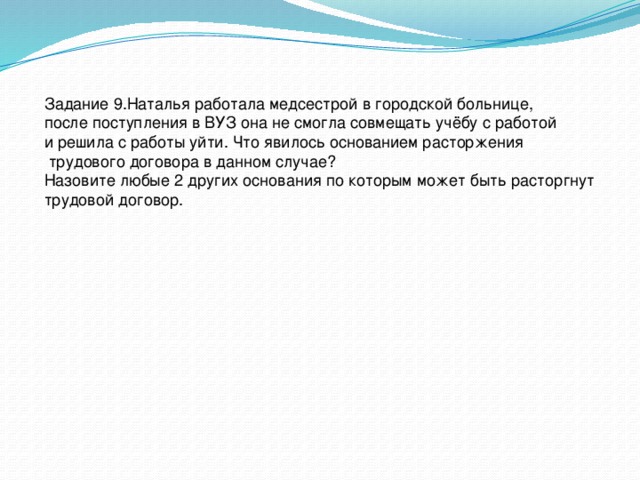 Задание 9.Наталья работала медсестрой в городской больнице, после поступления в ВУЗ она не смогла совмещать учёбу с работой и решила с работы уйти. Что явилось основанием расторжения трудового договора в данном случае?
Назовите любые 2 других основания по которым может быть расторгнут трудовой договор.